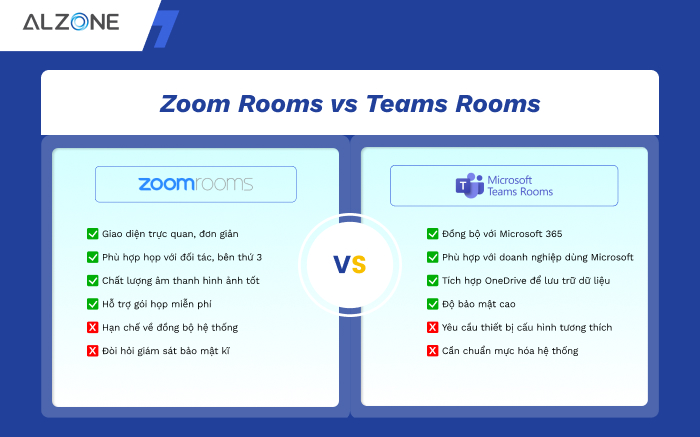 ALZONE

Zoom Rooms vs Teams Rooms

zoomrooms

Giao diện trực quan, đơn giản
Phù hợp họp với đối tác, bên thứ 3
Chất lượng âm thanh hình ảnh tốt
Hỗ trợ gói họp miễn phí
Hạn chế về đồng bộ hệ thống
Đòi hỏi giám sát bảo mật kĩ

VS

Microsoft Teams Rooms

Đồng bộ với Microsoft 365
Phù hợp với doanh nghiệp dùng Microsoft
Tích hợp OneDrive để lưu trữ dữ liệu
Độ bảo mật cao
Yêu cầu thiết bị cấu hình tương thích
Cần chuẩn mực hóa hệ thống